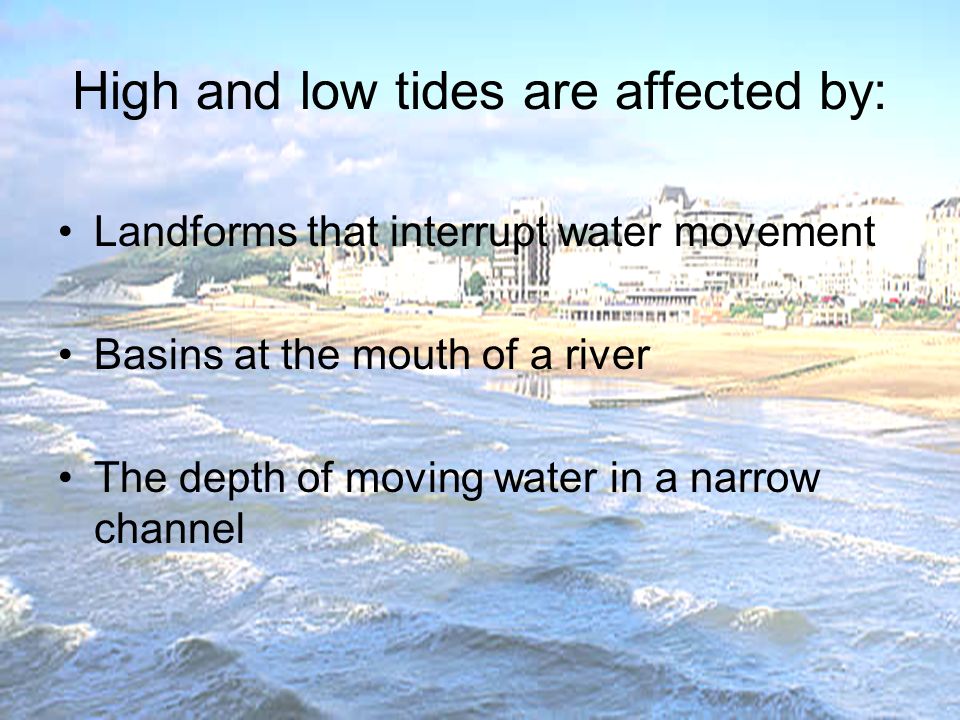 High and low tides are affected by:

• Landforms that interrupt water movement

• Basins at the mouth of a river

• The depth of moving water in a narrow channel